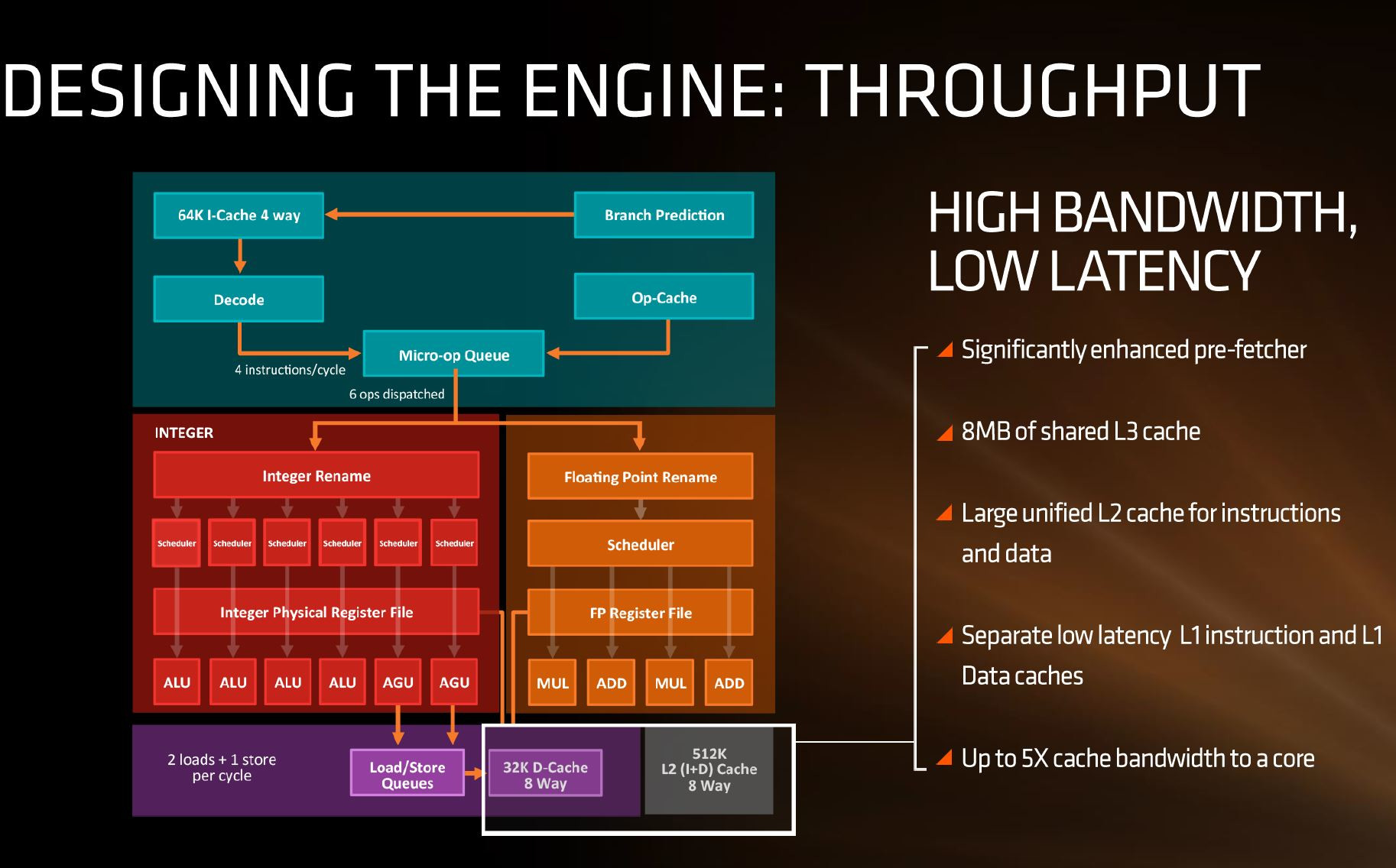 DESIGNING THE ENGINE: THROUGHPUT

64K I-Cache 4 way

Branch Prediction

Decode

Op-Cache

Micro-op Queue

4 instructions/cycle

6 ops dispatched

INTEGER

Integer Rename

Scheduler

Scheduler

Scheduler

Scheduler

Scheduler

Scheduler

Integer Physical Register File

ALU

ALU

ALU

ALU

AGU

AGU

Floating Point Rename

Scheduler

FP Register File

MUL

ADD

MUL

ADD

2 loads + 1 store per cycle

Load/Store Queues

32K D-Cache 8 Way

512K L2 (I+D) Cache 8 Way

HIGH BANDWIDTH, LOW LATENCY

Significantly enhanced pre-fetcher

8MB of shared L3 cache

Large unified L2 cache for instructions and data

Separate low latency L1 instruction and L1 Data caches

Up to 5X cache bandwidth to a core